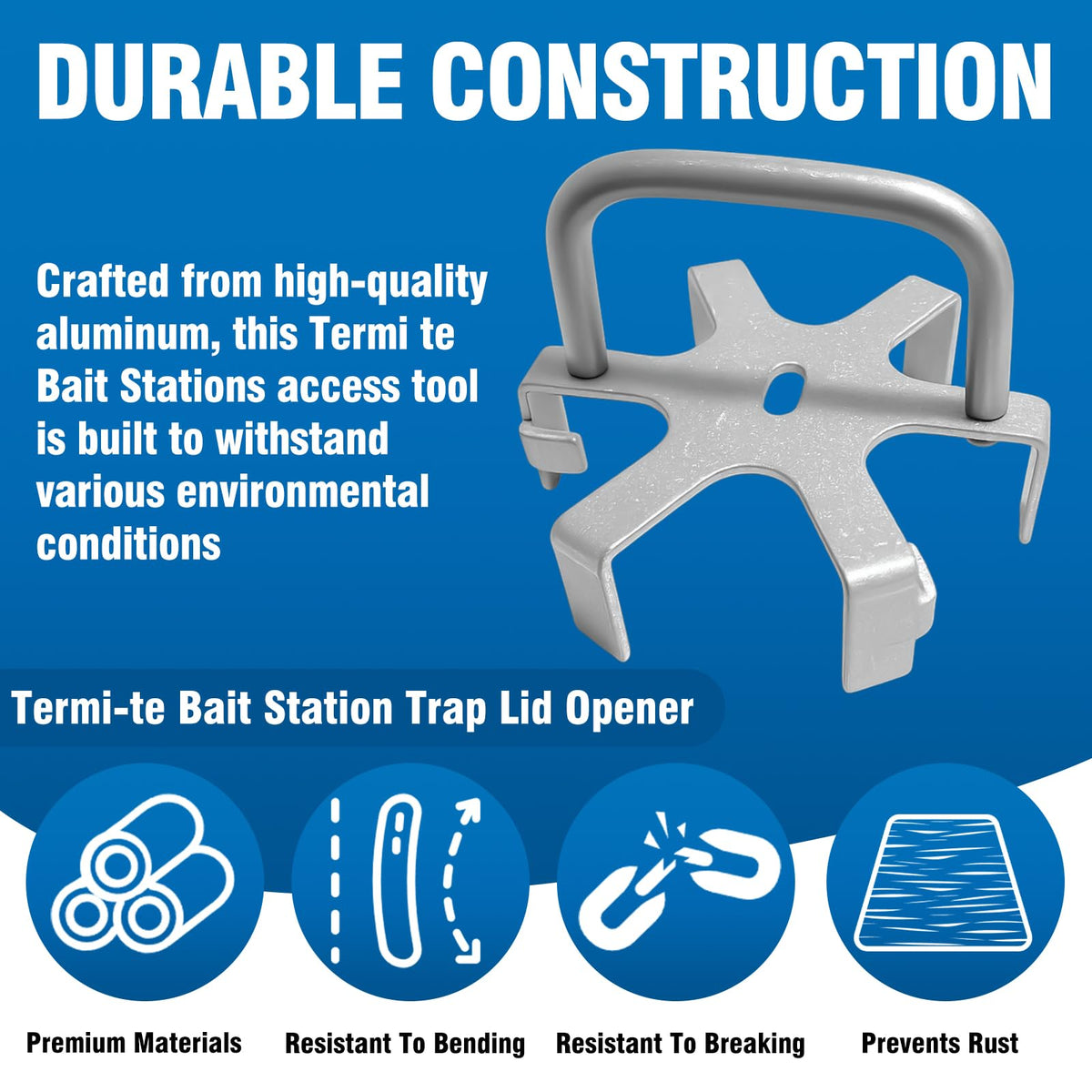 DURABLE CONSTRUCTION

Crafted from high-quality aluminum, this Termi te Bait Stations access tool is built to withstand various environmental conditions

Termi-te Bait Station Trap Lid Opener

Premium Materials

Resistant To Bending

Resistant To Breaking

Prevents Rust